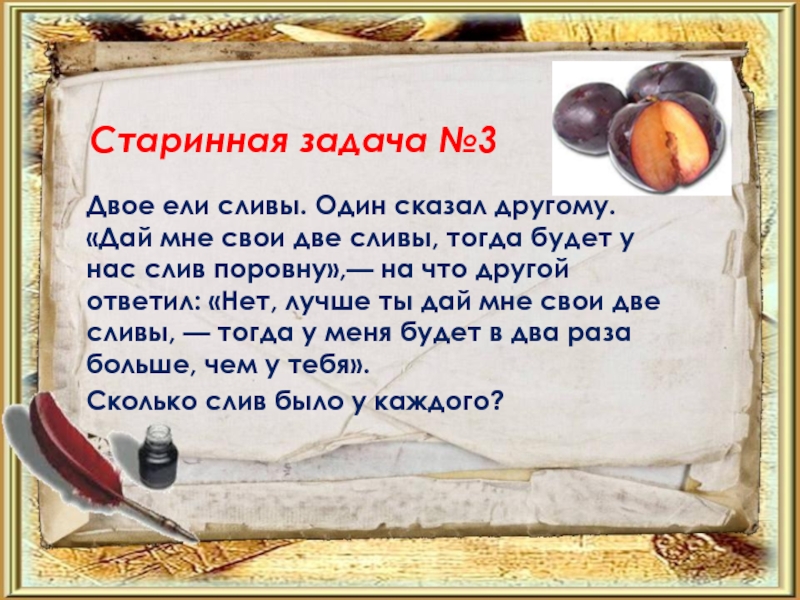 Старинная задача №3

Двое ели сливы. Один сказал другому. «Дай мне свои две сливы, тогда будет у нас слив поровну»,— на что другой ответил: «Нет, лучше ты дай мне свои две сливы, — тогда у меня будет в два раза больше, чем у тебя».

Сколько слив было у каждого?